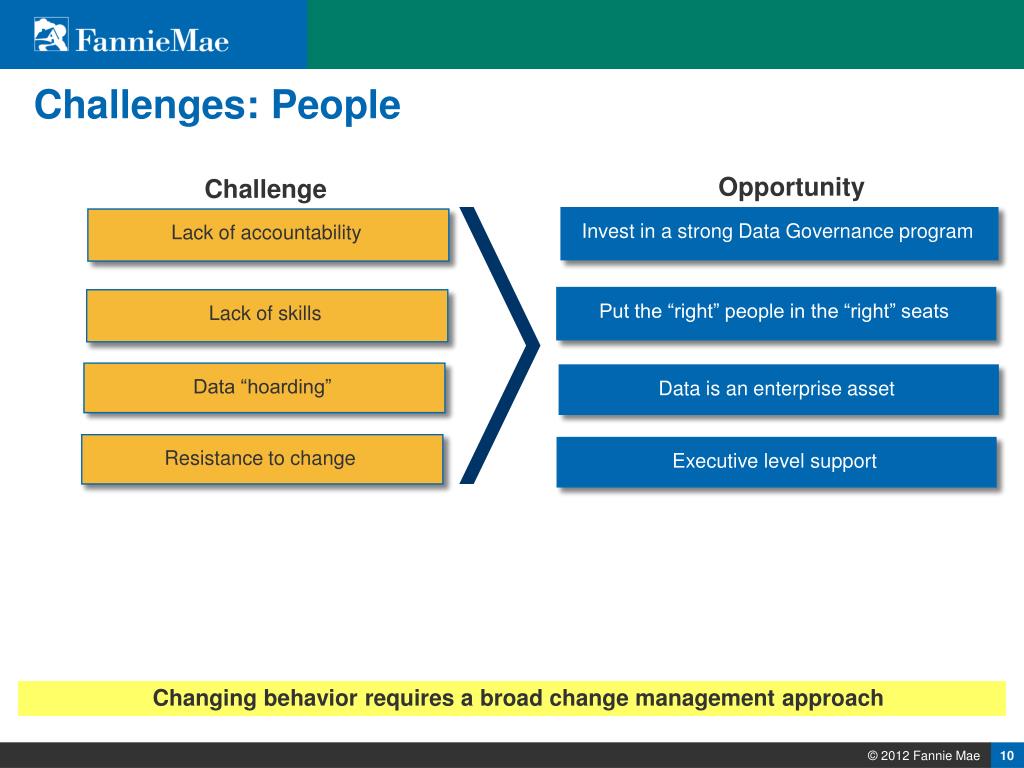 FannieMae

Challenges: People

Challenge

Lack of accountability

Lack of skills

Data “hoarding”

Resistance to change

Opportunity

Invest in a strong Data Governance program

Put the “right” people in the “right” seats

Data is an enterprise asset

Executive level support

Changing behavior requires a broad change management approach

© 2012 Fannie Mae 10